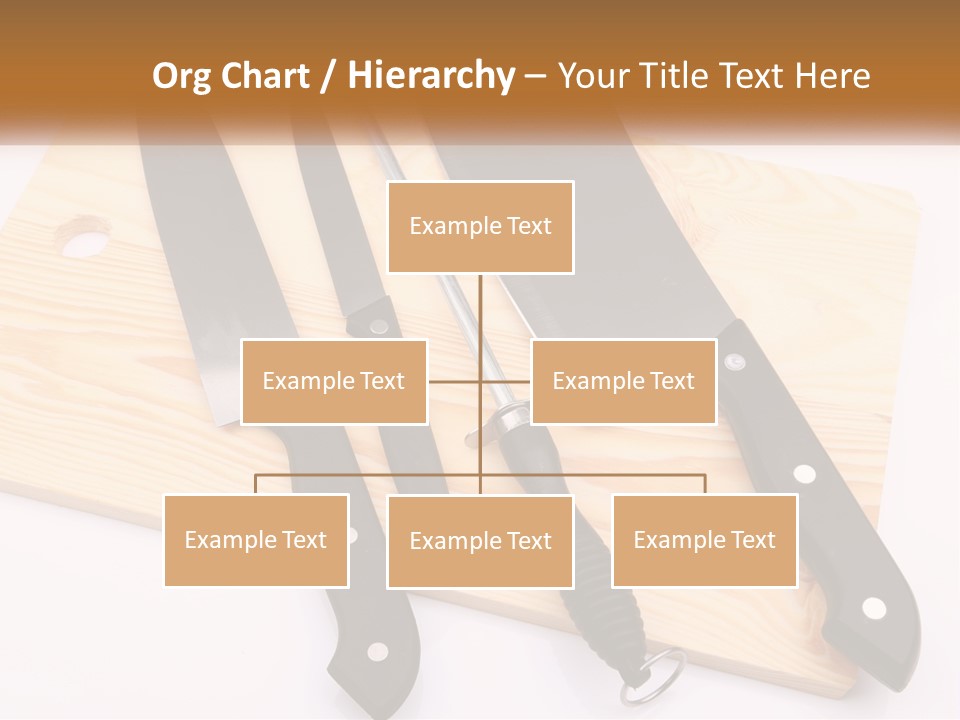 Org Chart / Hierarchy – Your Title Text Here

Example Text

Example Text

Example Text

Example Text

Example Text

Example Text